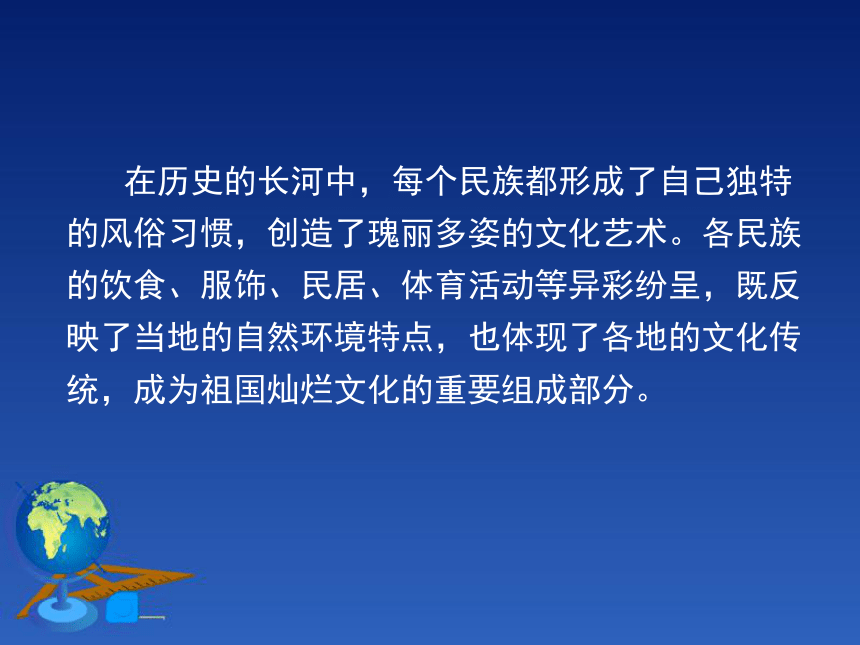 在历史的长河中，每个民族都形成了自己独特的风俗习惯，创造了瑰丽多姿的文化艺术。各民族的饮食、服饰、民居、体育活动等异彩纷呈，既反映了当地的自然环境特点，也体现了各地的文化传统，成为祖国灿烂文化的重要组成部分。